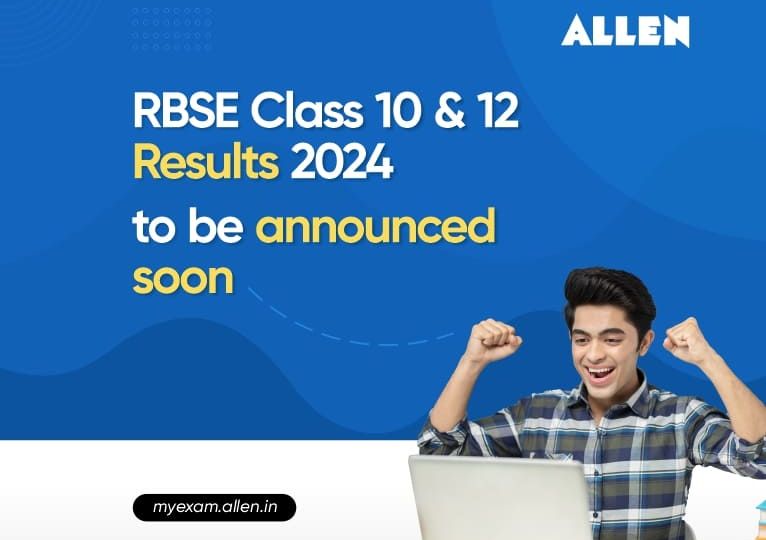 ALLEN

RBSE Class 10 & 12 Results 2024 to be announced soon

myexam.allen.in